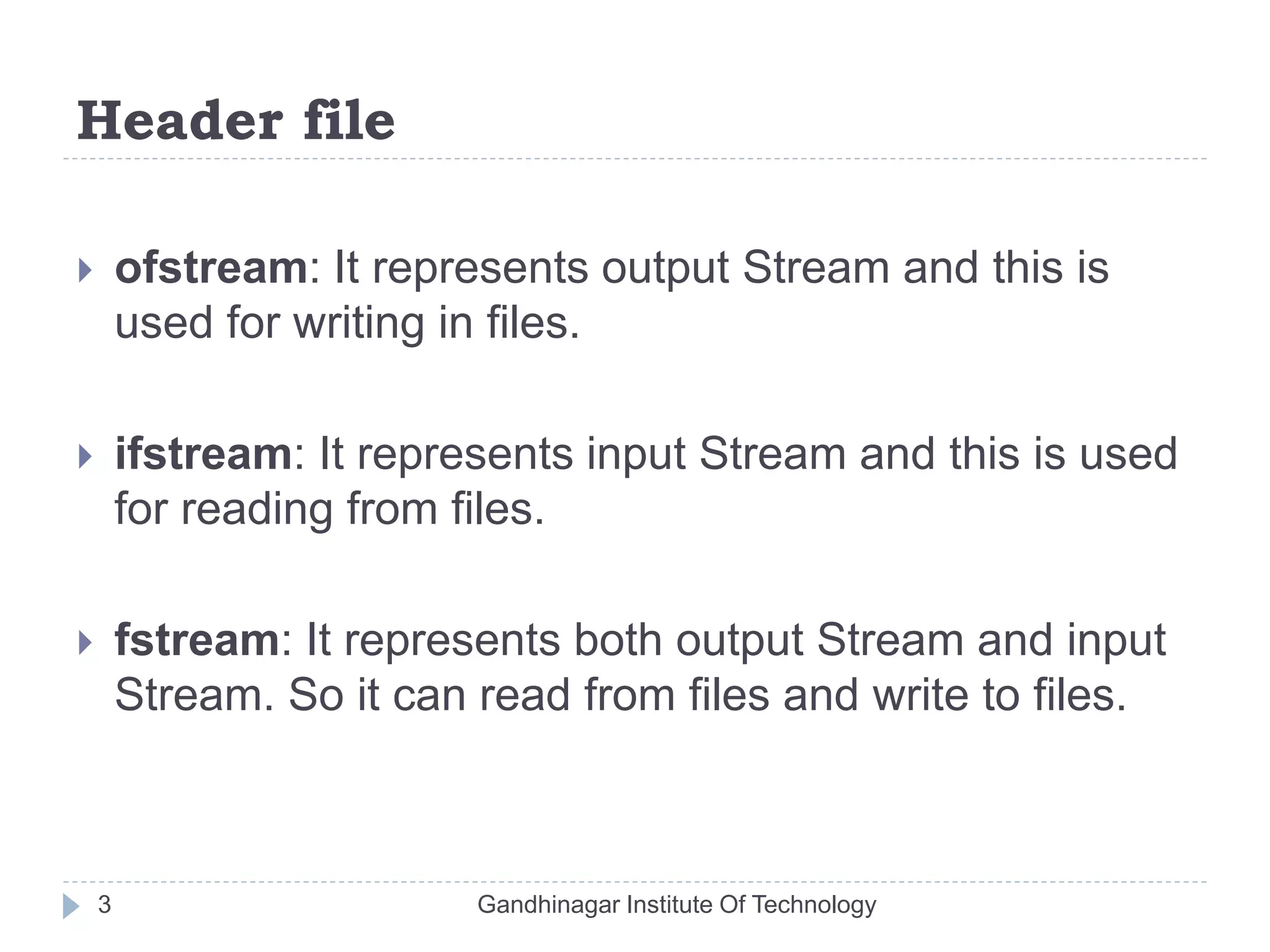 Header file

ofstream: It represents output Stream and this is used for writing in files.

ifstream: It represents input Stream and this is used for reading from files.

fstream: It represents both output Stream and input Stream. So it can read from files and write to files.

3 Gandhinagar Institute Of Technology